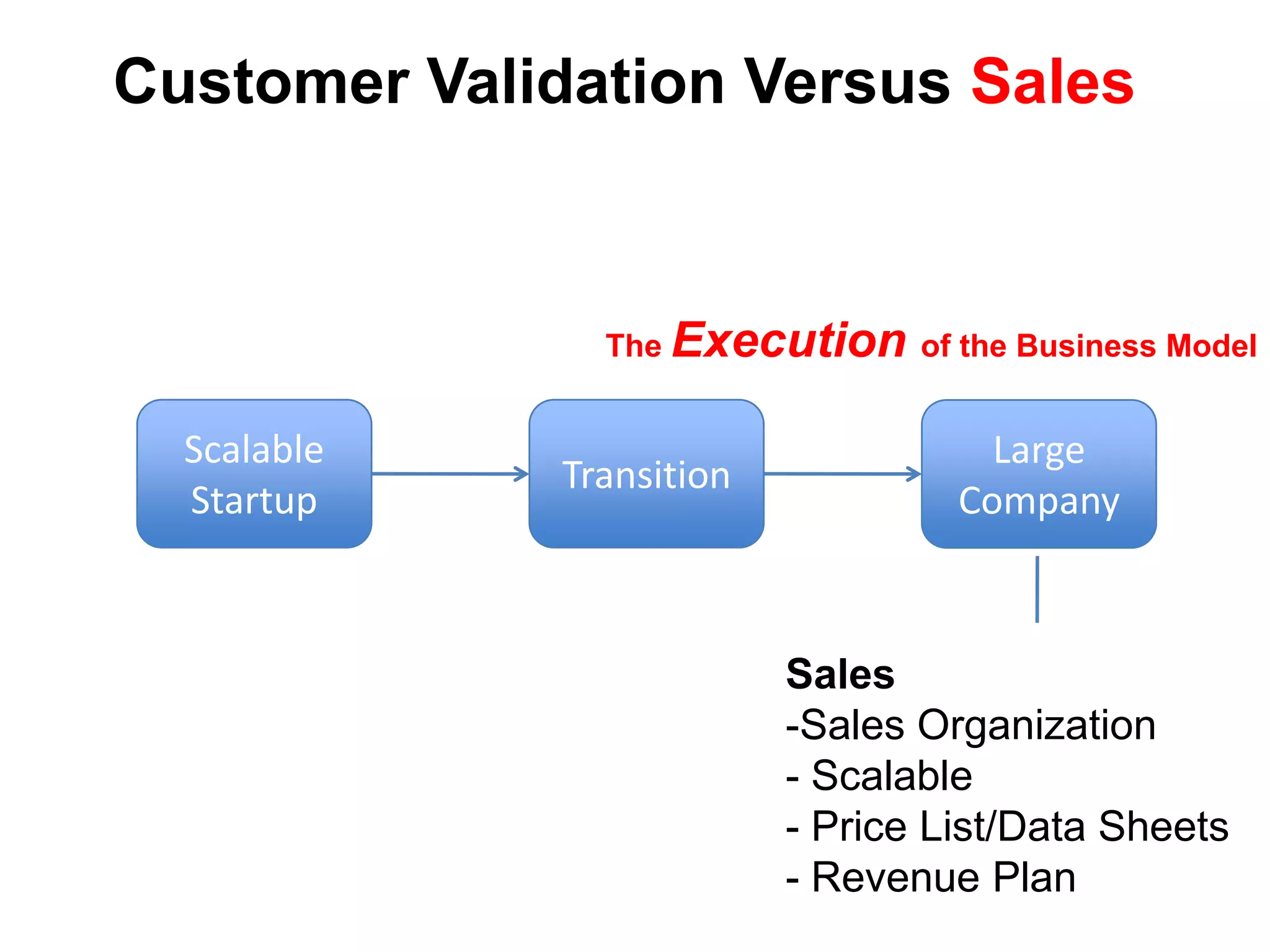 Customer Validation Versus Sales

The Execution of the Business Model

Scalable Startup

Transition

Large Company

Sales
-Sales Organization
- Scalable
- Price List/Data Sheets
- Revenue Plan